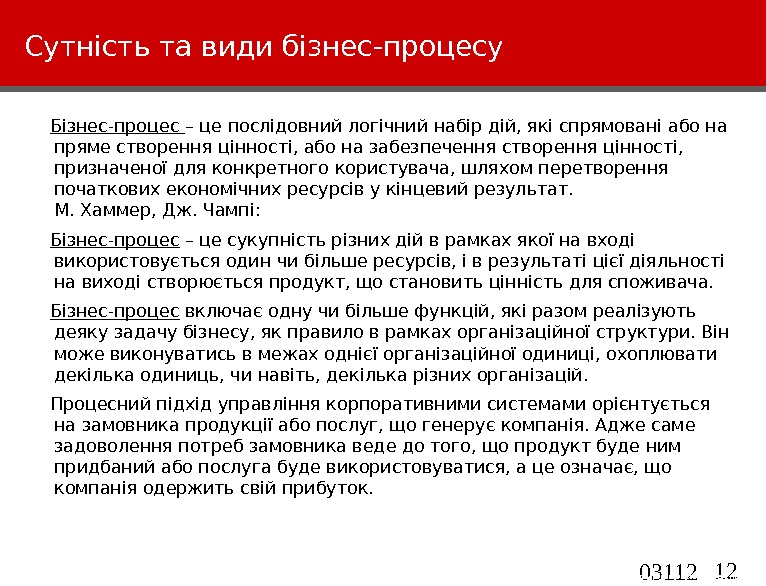 Сутність та види бізнес-процесу

Бізнес-процес – це послідовний логічний набір дій, які спрямовані або на пряме створення цінності, або на забезпечення створення цінності, призначеної для конкретного користувача, шляхом перетворення початкових економічних ресурсів у кінцевий результат.
М. Хаммер, Дж. Чампі:

Бізнес-процес – це сукупність різних дій в рамках якої на вході використовується один чи більше ресурсів, і в результаті цієї діяльності на виході створюється продукт, що становить цінність для споживача.

Бізнес-процес включає одну чи більше функцій, які разом реалізують деяку задачу бізнесу, як правило в рамках організаційної структури. Він може виконуватись в межах однієї організаційної одиниці, охоплювати декілька одиниць, чи навіть, декілька різних організацій.

Процесний підхід управління корпоративними системами орієнтується на замовника продукції або послуг, що генерує компанія. Адже саме задоволення потреб замовника веде до того, що продукт буде ним придбаний або послуга буде використовуватися, а це означає, що компанія одержить свій прибуток.

03112 12